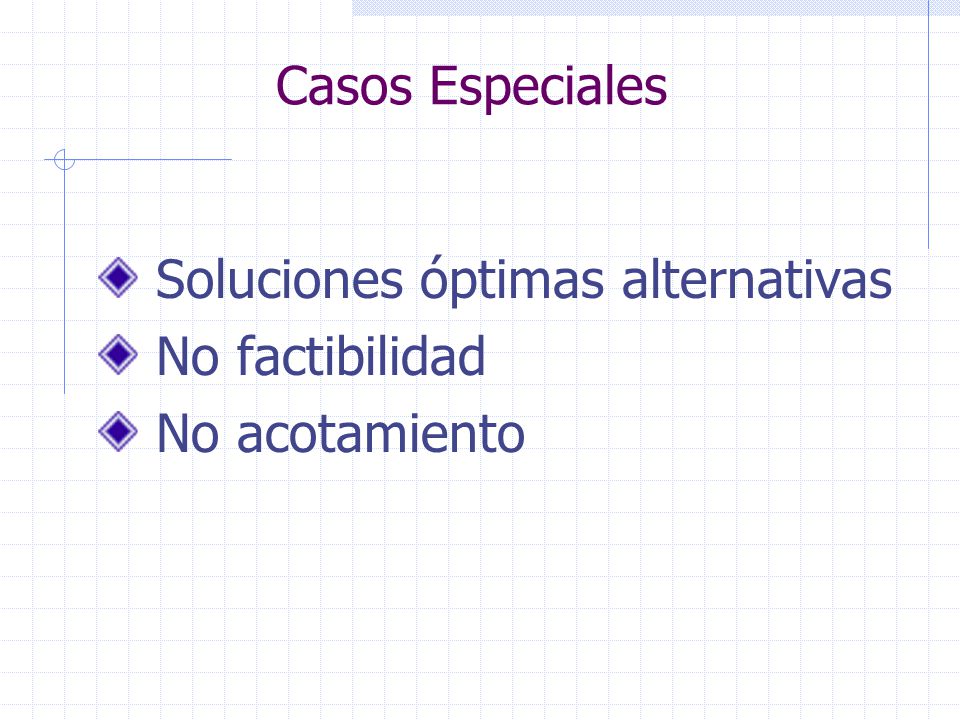 Casos Especiales

Soluciones óptimas alternativas
No factibilidad
No acotamiento